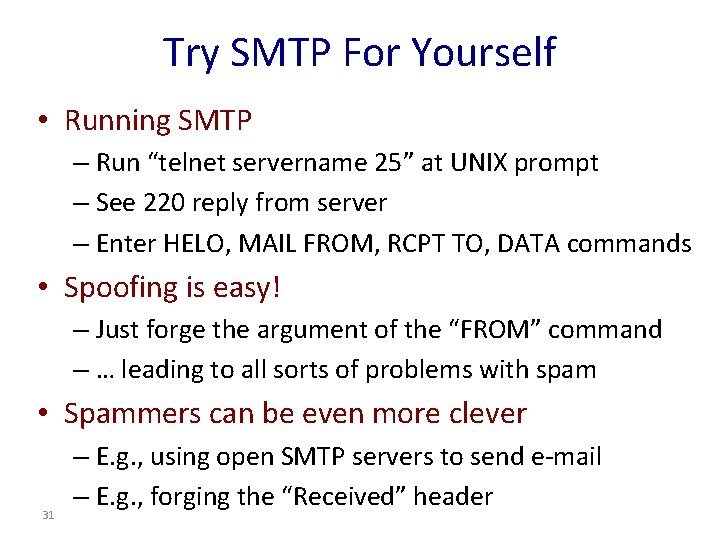 Try SMTP For Yourself

• Running SMTP
– Run “telnet servername 25” at UNIX prompt
– See 220 reply from server
– Enter HELO, MAIL FROM, RCPT TO, DATA commands

• Spoofing is easy!
– Just forge the argument of the “FROM” command
– … leading to all sorts of problems with spam

• Spammers can be even more clever
– E.g., using open SMTP servers to send e-mail
– E.g., forging the “Received” header

31